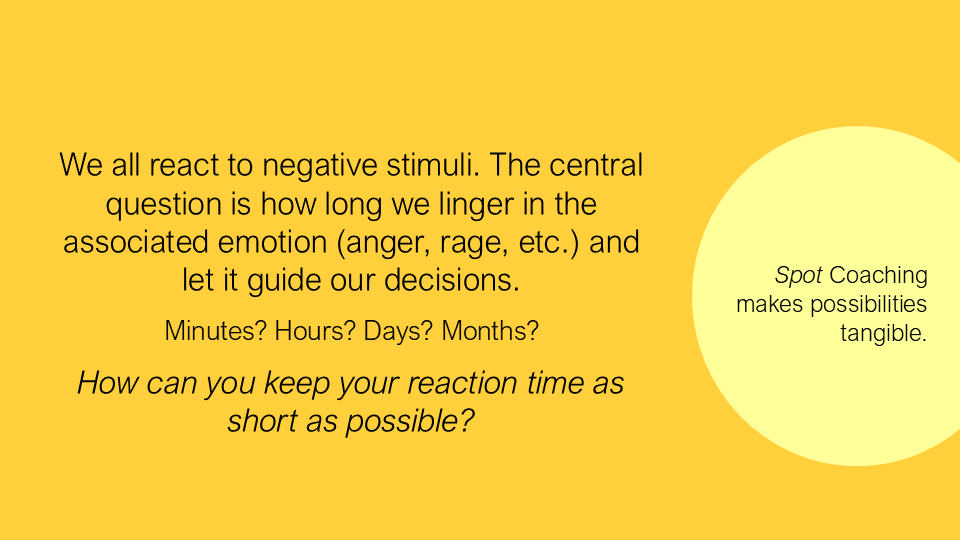 We all react to negative stimuli. The central question is how long we linger in the associated emotion (anger, rage, etc.) and let it guide our decisions.

Minutes? Hours? Days? Months?

How can you keep your reaction time as short as possible?

Spot Coaching makes possibilities tangible.